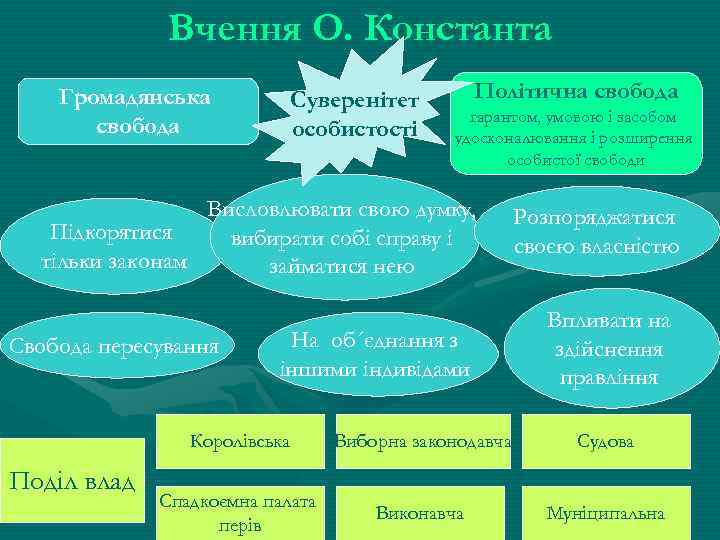 Вчення О. Константа

Громадянська свобода

Суверенітет особистості

Політична свобода
гарантом, умовою і засобом удосконалювання і розширення особистої свободи

Підкорятися тільки законам

Висловлювати свою думку, вибирати собі справу і займатися нею

Розпоряджатися своєю власністю

Свобода пересування

На об´єднання з іншими індивідами

Впливати на здійснення правління

Поділ влад

Королівська

Виборна законодавча

Судова

Спадкоємна палата перів

Виконавча

Муніципальна